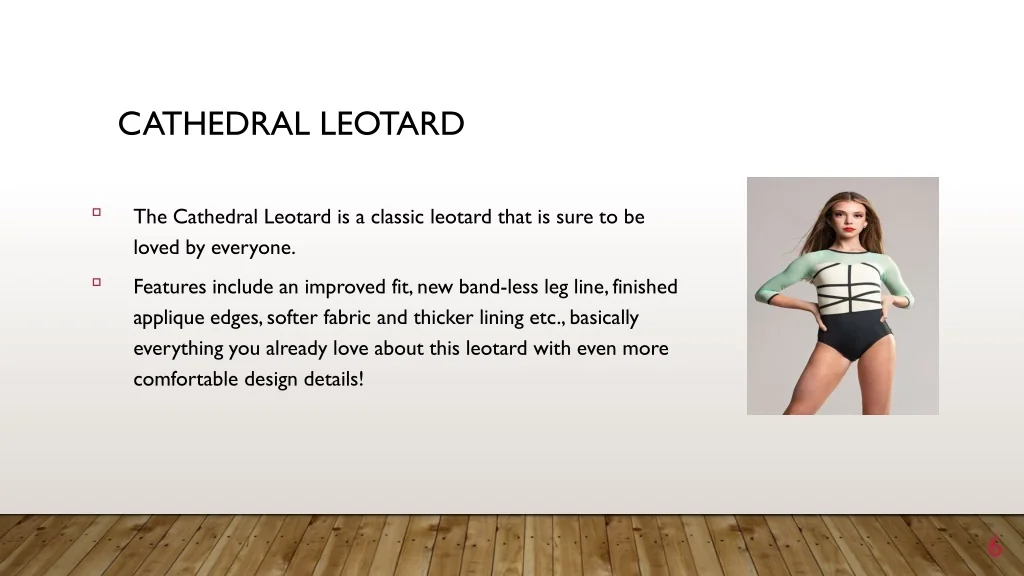 CATHEDRAL LEOTARD

The Cathedral Leotard is a classic leotard that is sure to be loved by everyone.

Features include an improved fit, new band-less leg line, finished applique edges, softer fabric and thicker lining etc., basically everything you already love about this leotard with even more comfortable design details!

6